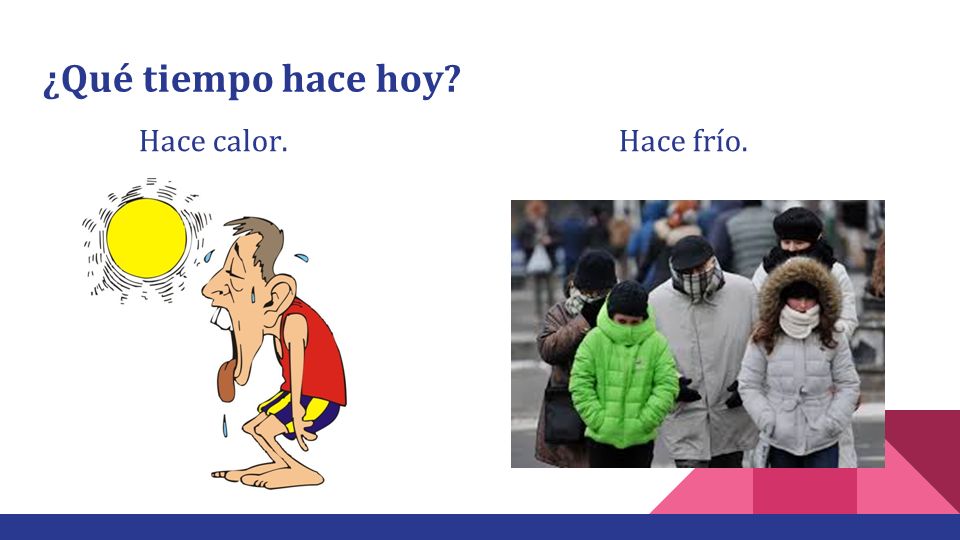 ¿Qué tiempo hace hoy?

Hace calor.

Hace frío.